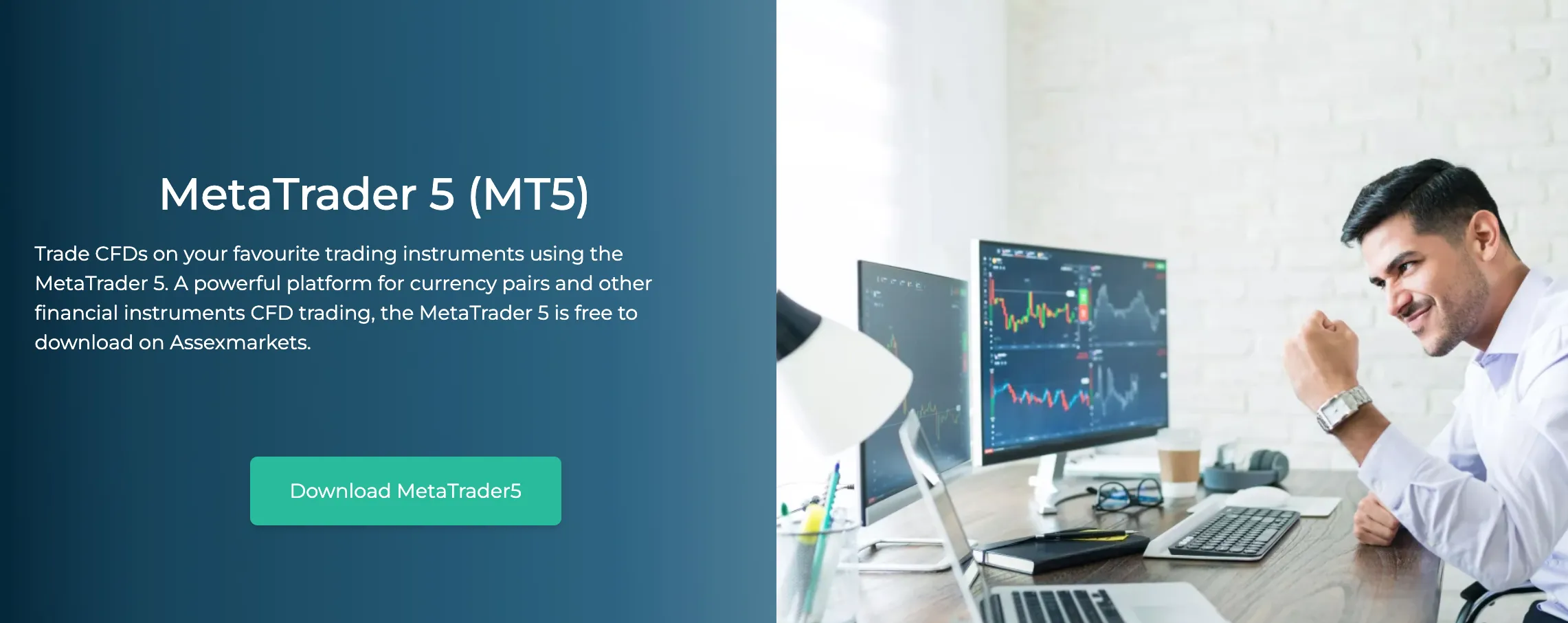 MetaTrader 5 (MT5)

Trade CFDs on your favourite trading instruments using the MetaTrader 5. A powerful platform for currency pairs and other financial instruments CFD trading, the MetaTrader 5 is free to download on Assexmarkets.

Download MetaTrader5